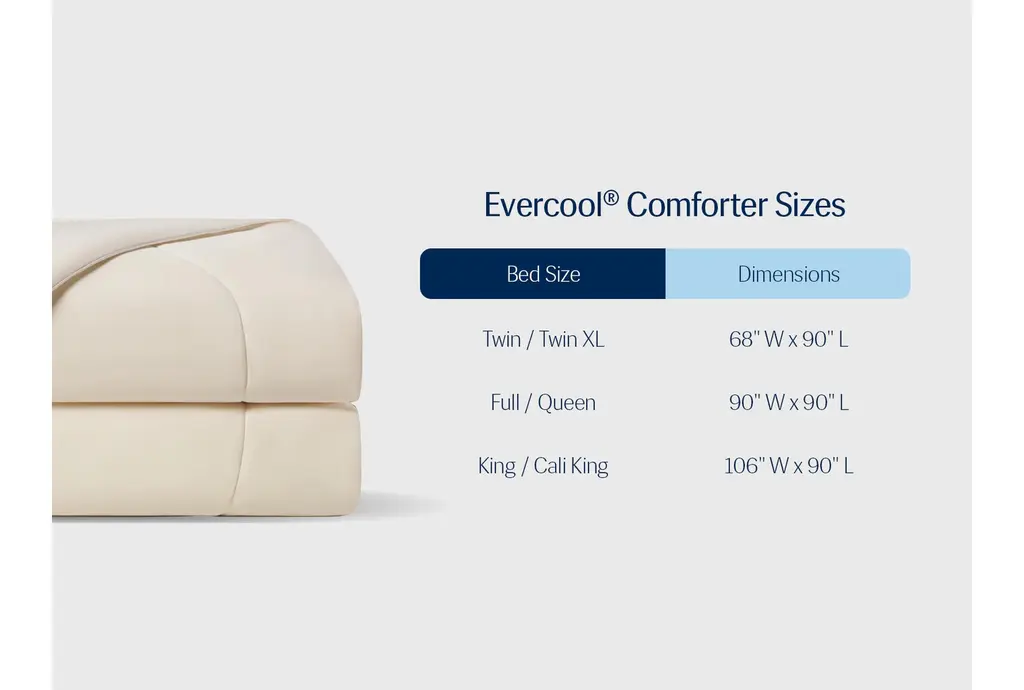 Evercool® Comforter Sizes

| Bed Size | Dimensions |
|---|---|
| Twin / Twin XL | 68" W x 90" L |
| Full / Queen | 90" W x 90" L |
| King / Cali King | 106" W x 90" L |